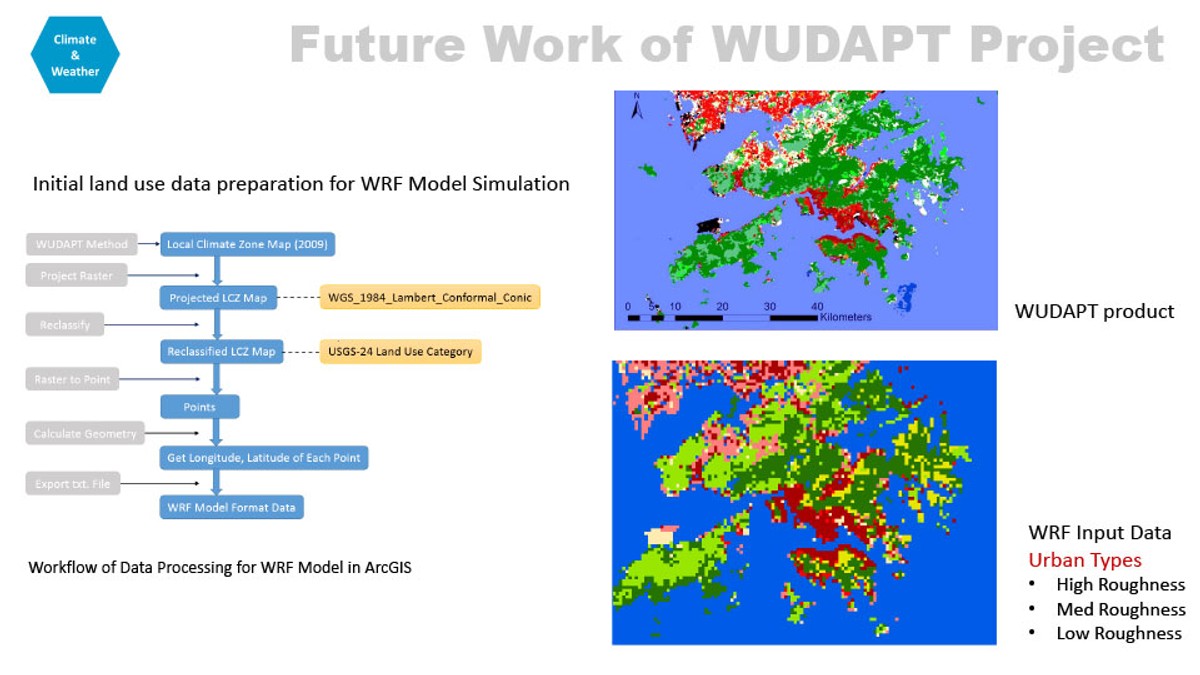 Climate & Weather

Future Work of WUDAPT Project

Initial land use data preparation for WRF Model Simulation

WUDAPT Method

Local Climate Zone Map (2009)

Project Raster

Projected LCZ Map

WGS_1984_Lambert_Conformal_Conic

Reclassify

Reclassified LCZ Map

USGS-24 Land Use Category

Raster to Point

Points

Calculate Geometry

Get Longitude, Latitude of Each Point

Export txt. File

WRF Model Format Data

Workflow of Data Processing for WRF Model in ArcGIS

N

0 10 20 30 40 Kilometers

WUDAPT product

WRF Input Data
Urban Types
• High Roughness
• Med Roughness
• Low Roughness